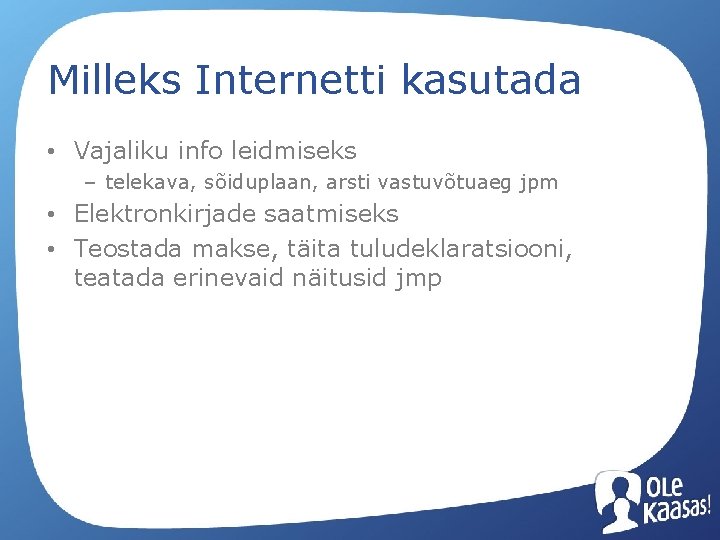 Milleks Internetti kasutada

• Vajaliku info leidmiseks
– telekava, sõiduplaan, arsti vastuvõtuaeg jpm
• Elektronkirjade saatmiseks
• Teostada makse, täita tuludeklaratsiooni, teatada erinevaid näitusid jmp

OLE Kaasas!